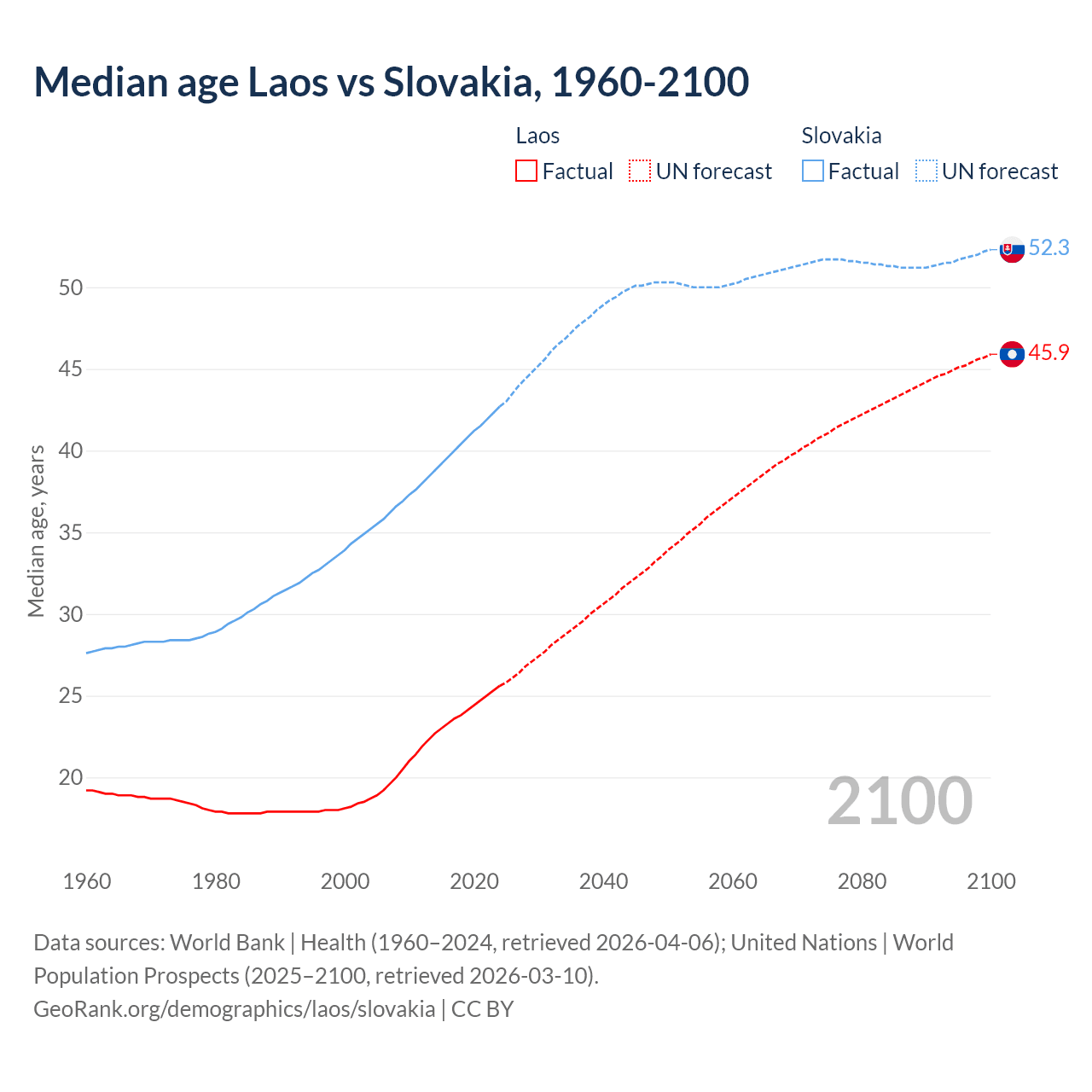 Median age Laos vs Slovakia, 1960-2100

Laos
Factual
UN forecast

Slovakia
Factual
UN forecast

52.3
45.9

Median age, years

50
45
40
35
30
25
20

2100

1960
1980
2000
2020
2040
2060
2080
2100

Data sources: World Bank | Health (1960–2024, retrieved 2026-04-06); United Nations | World Population Prospects (2025–2100, retrieved 2026-03-10).
GeoRank.org/demographics/laos/slovakia | CC BY